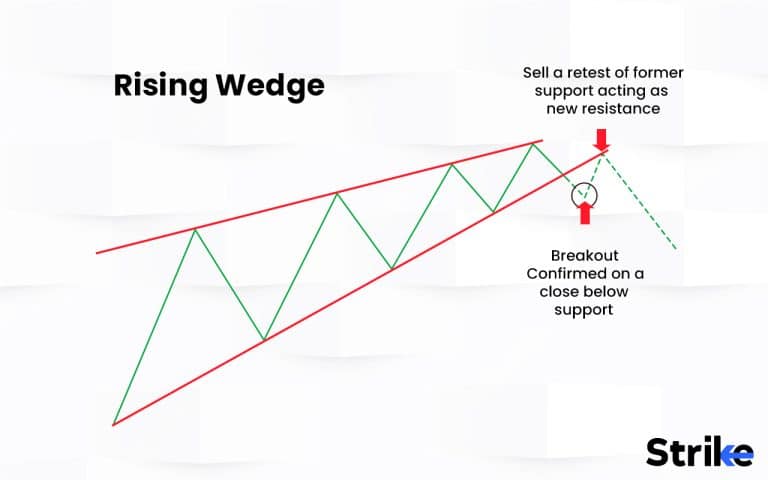 Rising Wedge

Sell a retest of former support acting as new resistance

Breakout Confirmed on a close below support

Strike